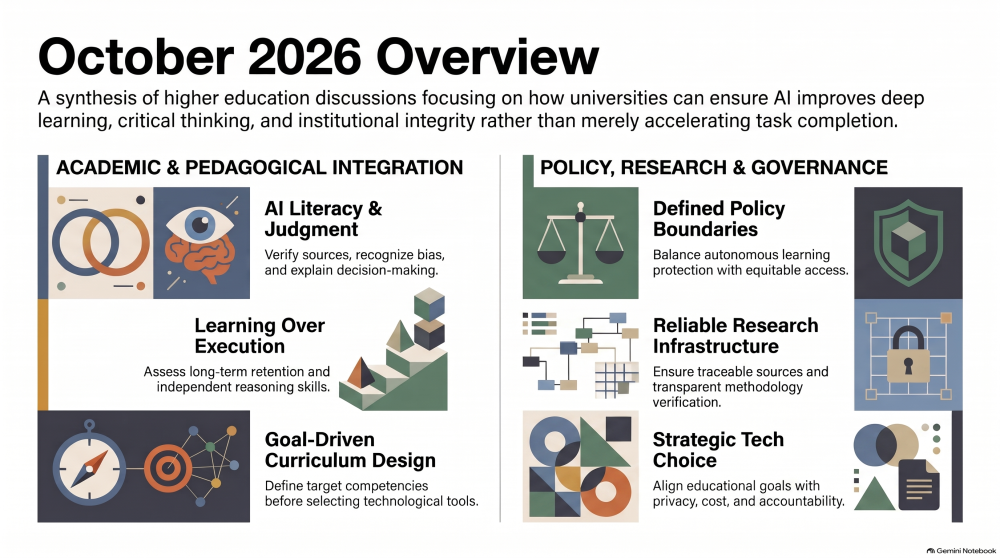 October 2026 Overview

A synthesis of higher education discussions focusing on how universities can ensure AI improves deep learning, critical thinking, and institutional integrity rather than merely accelerating task completion.

ACADEMIC & PEDAGOGICAL INTEGRATION

AI Literacy & Judgment

Verify sources, recognize bias, and explain decision-making.

Learning Over Execution

Assess long-term retention and independent reasoning skills.

Goal-Driven Curriculum Design

Define target competencies before selecting technological tools.

POLICY, RESEARCH & GOVERNANCE

Defined Policy Boundaries

Balance autonomous learning protection with equitable access.

Reliable Research Infrastructure

Ensure traceable sources and transparent methodology verification.

Strategic Tech Choice

Align educational goals with privacy, cost, and accountability.

Gemini Notebook